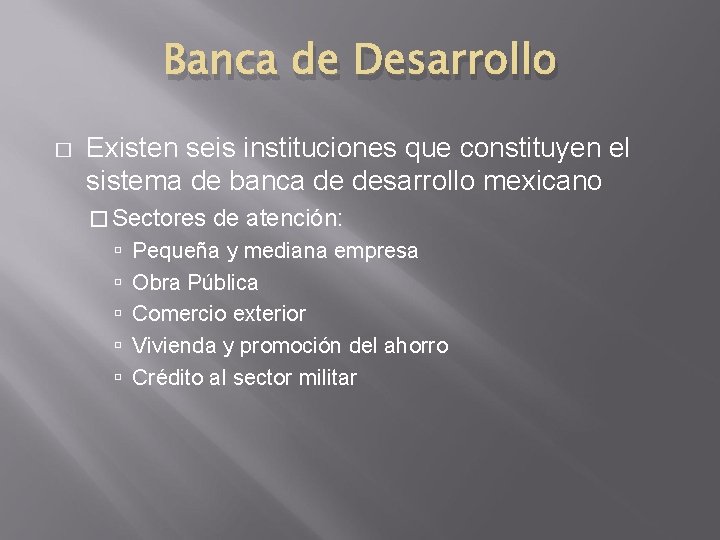 Banca de Desarrollo

Existen seis instituciones que constituyen el sistema de banca de desarrollo mexicano

Sectores de atención:

Pequeña y mediana empresa

Obra Pública

Comercio exterior

Vivienda y promoción del ahorro

Crédito al sector militar